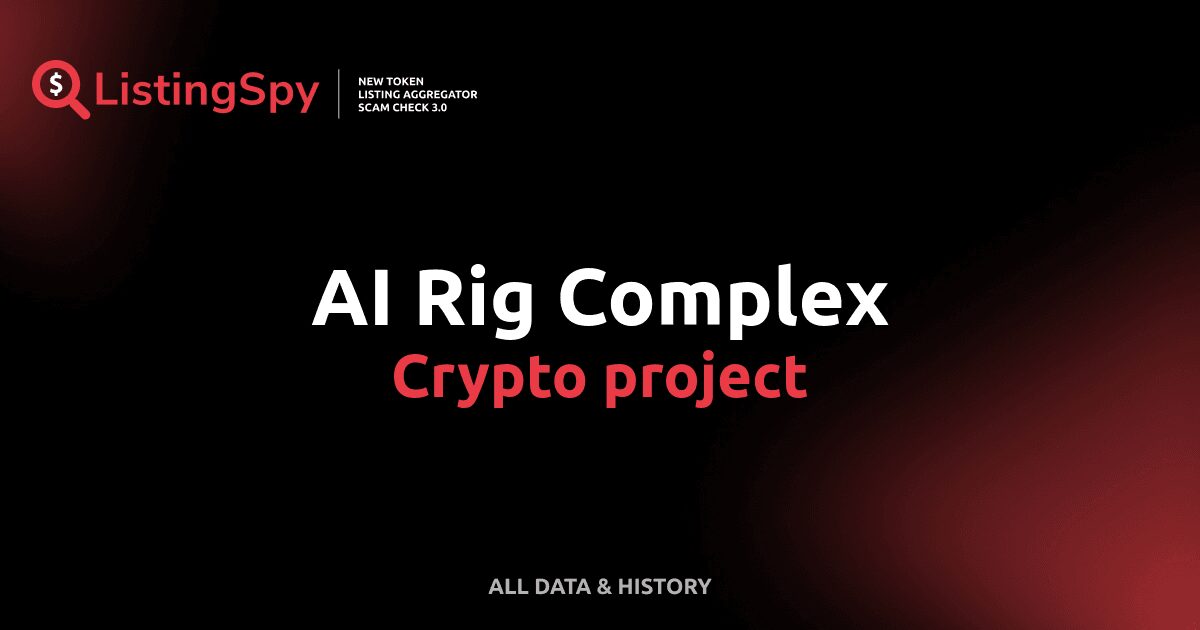 ListingSpy

NEW TOKEN
LISTING AGGREGATOR
SCAM CHECK 3.0

AI Rig Complex
Crypto project

ALL DATA & HISTORY